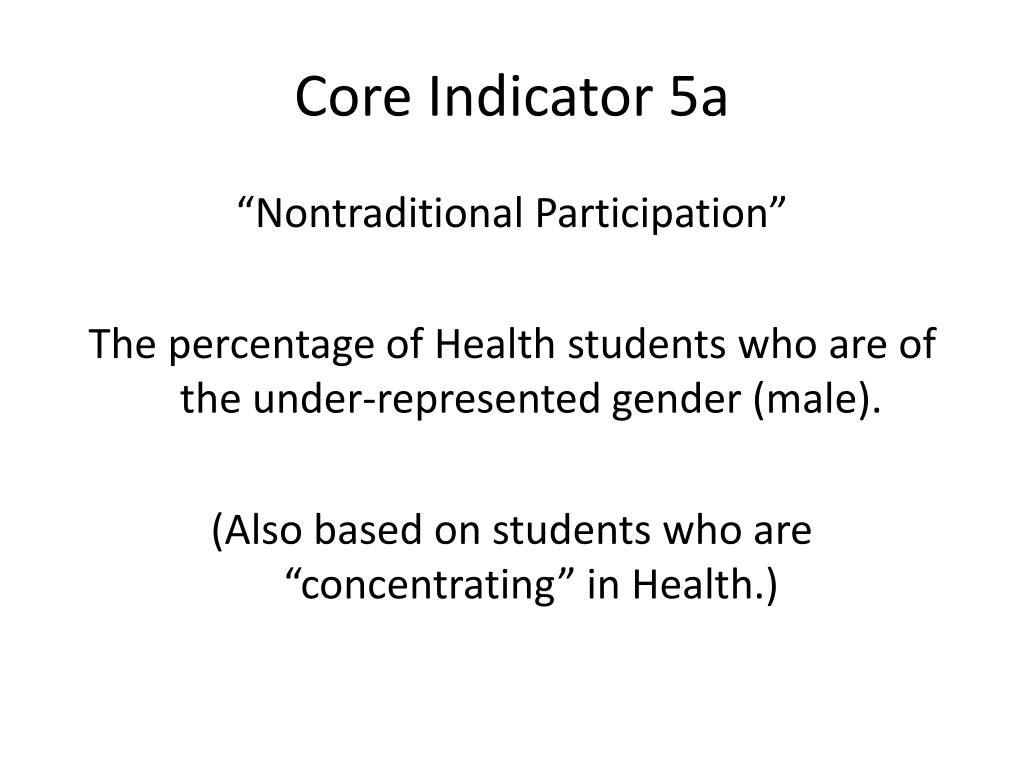 Core Indicator 5a

“Nontraditional Participation”

The percentage of Health students who are of the under-represented gender (male).

(Also based on students who are “concentrating” in Health.)